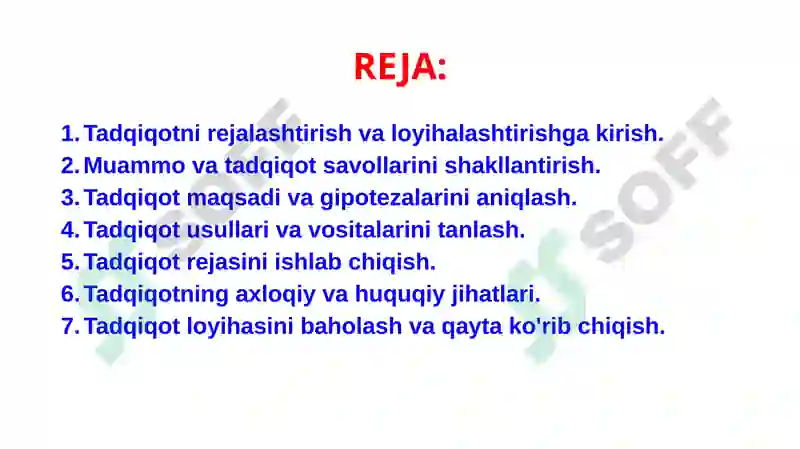 REJA:

1. Tadqiqotni rejalashtirish va loyihalashtirishga kirish.
2. Muammo va tadqiqot savollarini shakllantirish.
3. Tadqiqot maqsadi va gipotezalarini aniqlash.
4. Tadqiqot usullari va vositalarini tanlash.
5. Tadqiqot rejasini ishlab chiqish.
6. Tadqiqotning axloqiy va huquqiy jihatlari.
7. Tadqiqot loyihasini baholash va qayta ko'rib chiqish.

SOFF
SOFF